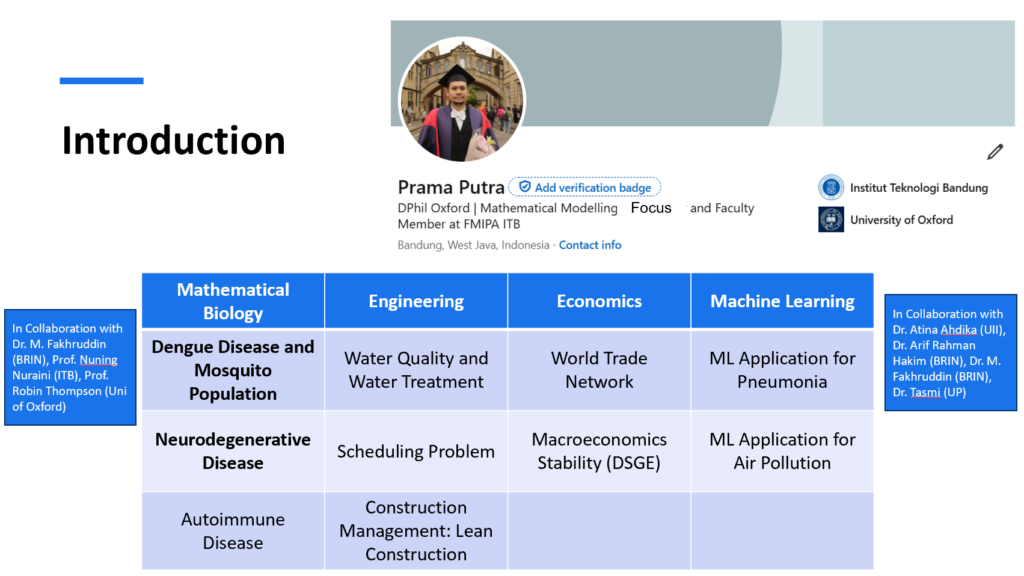 Introduction

Prama Putra Add verification badge
DPhil Oxford | Mathematical Modelling Focus and Faculty Member at FMIPA ITB
Bandung, West Java, Indonesia · Contact info

Institut Teknologi Bandung
University of Oxford

In Collaboration with Dr. M. Fakhruddin (BRIN), Prof. Nuning Nuraini (ITB), Prof. Robin Thompson (Uni of Oxford)

| Mathematical Biology | Engineering | Economics | Machine Learning |
|---|---|---|---|
| Dengue Disease and Mosquito Population | Water Quality and Water Treatment | World Trade Network | ML Application for Pneumonia |
| Neurodegenerative Disease | Scheduling Problem | Macroeconomics Stability (DSGE) | ML Application for Air Pollution |
| Autoimmune Disease | Construction Management: Lean Construction | | |

In Collaboration with Dr. Atina Ahdika (UII), Dr. Arif Rahman Hakim (BRIN), Dr. M. Fakhruddin (BRIN), Dr. Tasmi (UP)